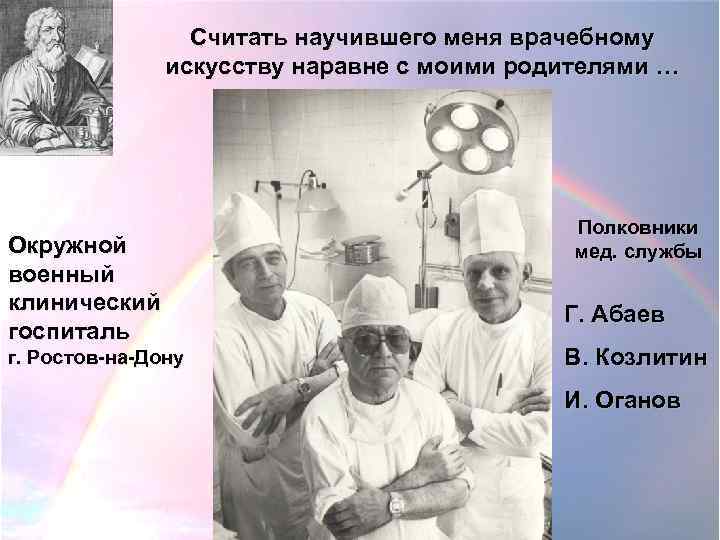 Считать научившего меня врачебному искусству наравне с моими родителями …

Окружной военный клинический госпиталь
г. Ростов-на-Дону

Полковники мед. службы

Г. Абаев

В. Козлитин

И. Оганов